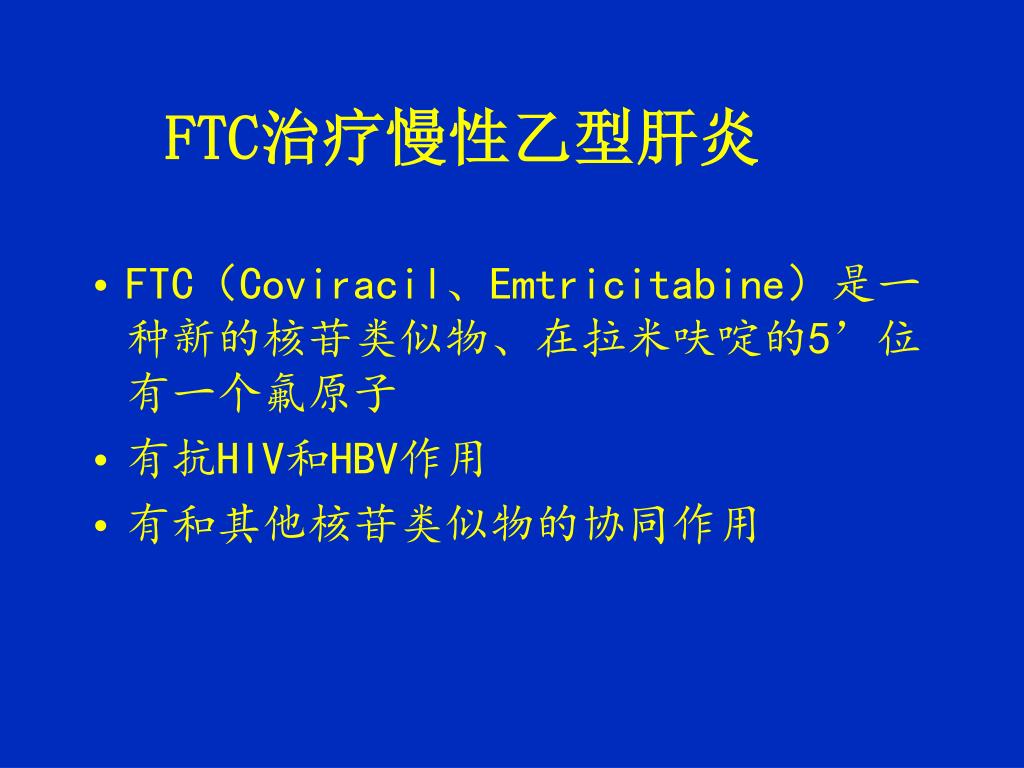 FTC治疗慢性乙型肝炎

• FTC（Coviracil、Emtricitabine）是一种新的核苷类似物、在拉米呋啶的5’位有一个氟原子

• 有抗HIV和HBV作用

• 有和其他核苷类似物的协同作用